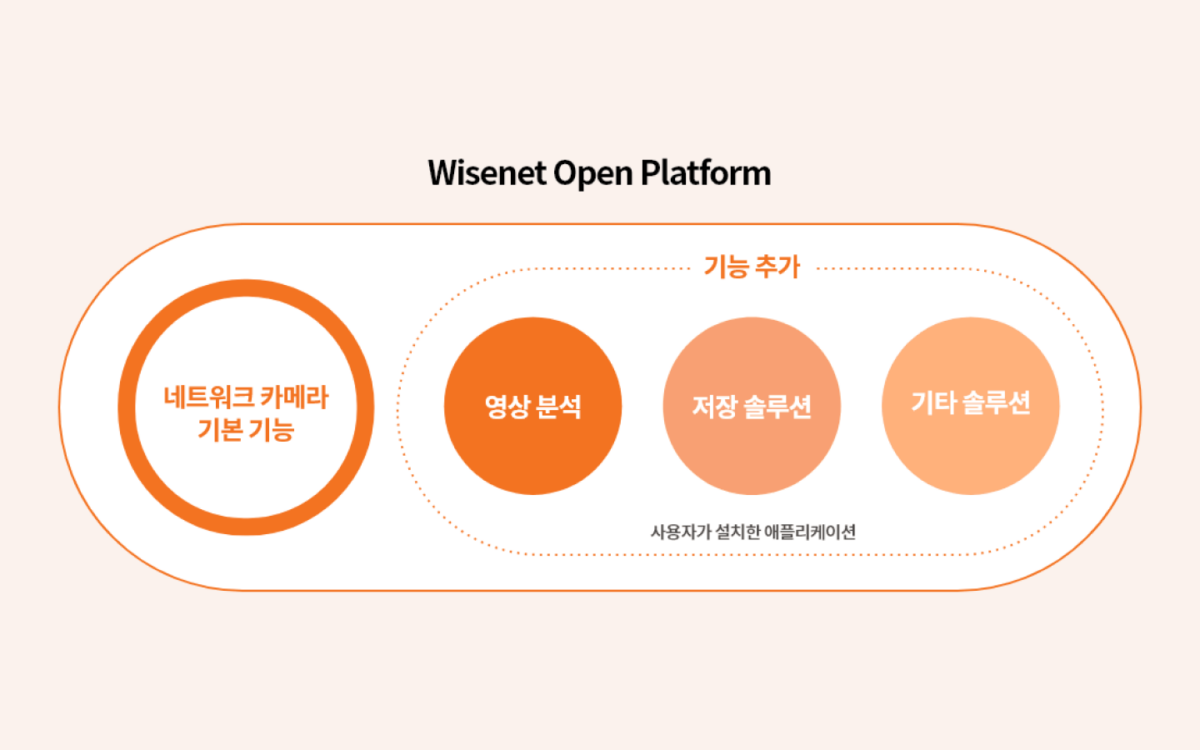 Wisenet Open Platform

기능 추가

네트워크 카메라 기본 기능

영상 분석

저장 솔루션

기타 솔루션

사용자가 설치한 애플리케이션